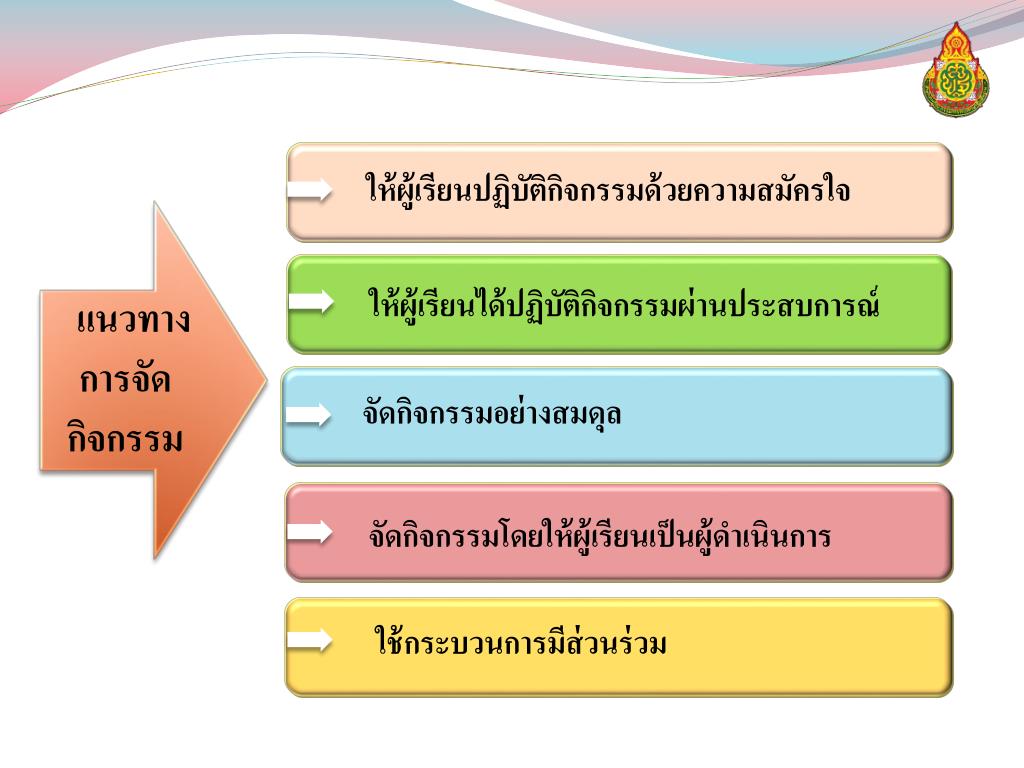 แนวทาง
การจัด
กิจกรรม

ให้ผู้เรียนปฏิบัติกิจกรรมด้วยความสมัครใจ

ให้ผู้เรียนได้ปฏิบัติกิจกรรมผ่านประสบการณ์

จัดกิจกรรมอย่างสมดุล

จัดกิจกรรมโดยให้ผู้เรียนเป็นผู้ดำเนินการ

ใช้กระบวนการมีส่วนร่วม